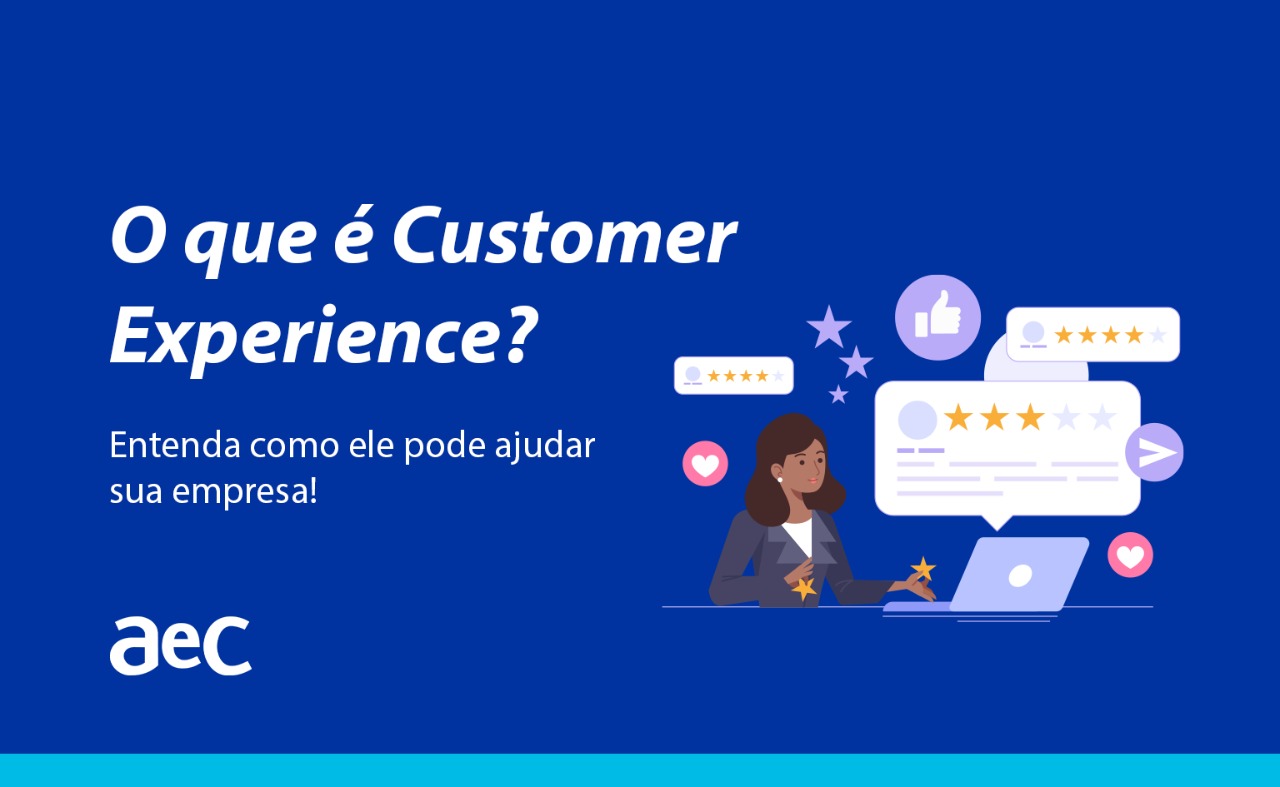 O que é Customer Experience?

Entenda como ele pode ajudar sua empresa!

aec